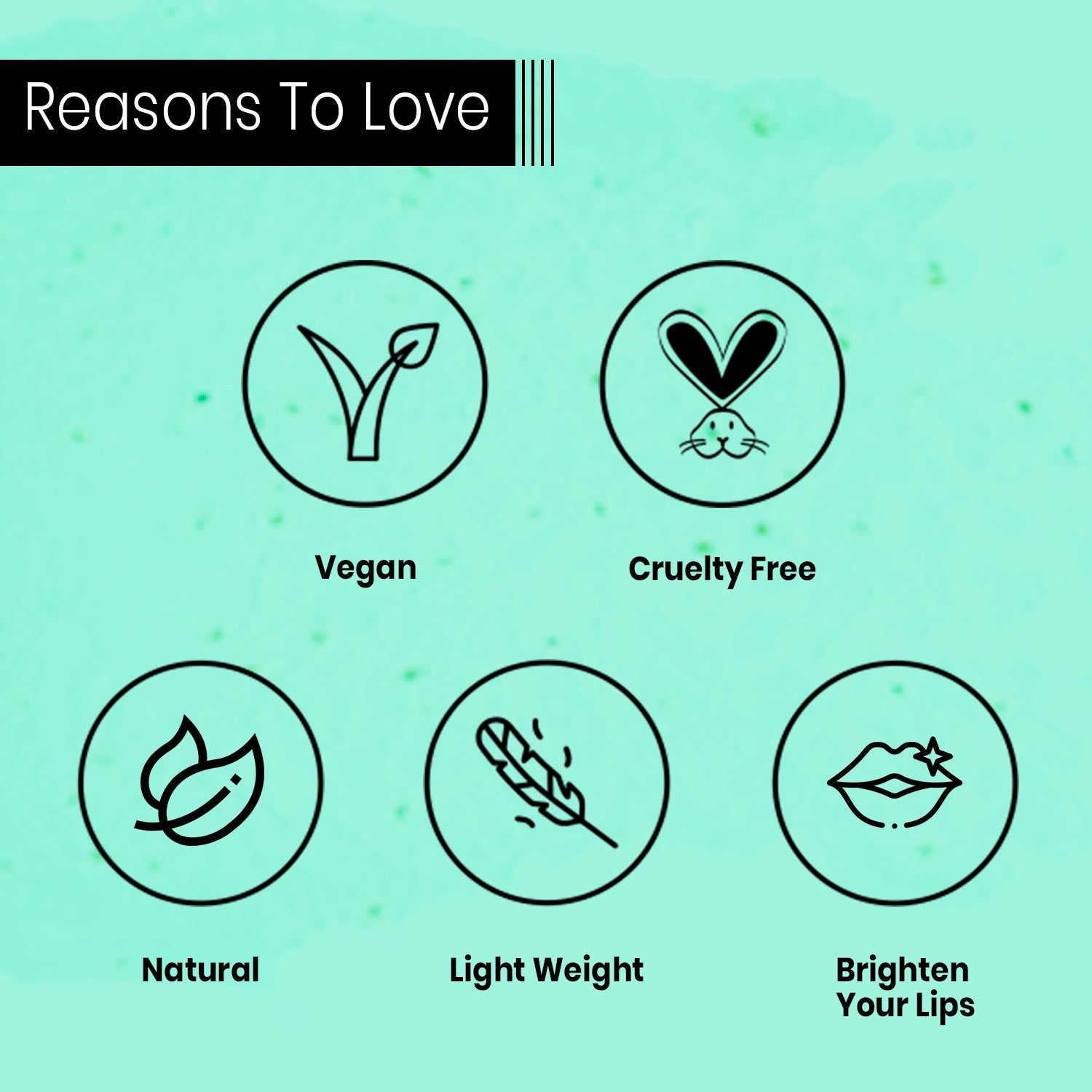 Reasons To Love

Vegan

Cruelty Free

Natural

Light Weight

Brighten Your Lips